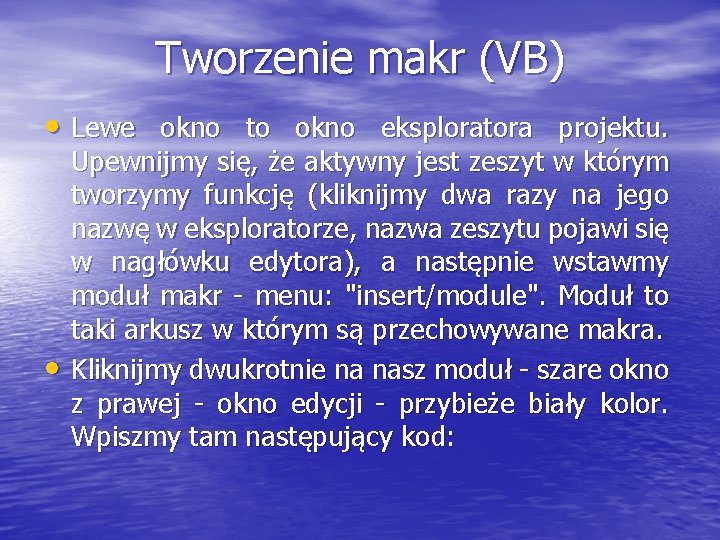 Tworzenie makr (VB)

• Lewe okno to okno eksploratora projektu. Upewnijmy się, że aktywny jest zeszyt w którym tworzymy funkcję (kliknijmy dwa razy na jego nazwę w eksploratorze, nazwa zeszytu pojawi się w nagłówku edytora), a następnie wstawmy moduł makr - menu: "insert/module". Moduł to taki arkusz w którym są przechowywane makra.

• Kliknijmy dwukrotnie na nasz moduł - szare okno z prawej - okno edycji - przybieże biały kolor. Wpiszmy tam następujący kod: